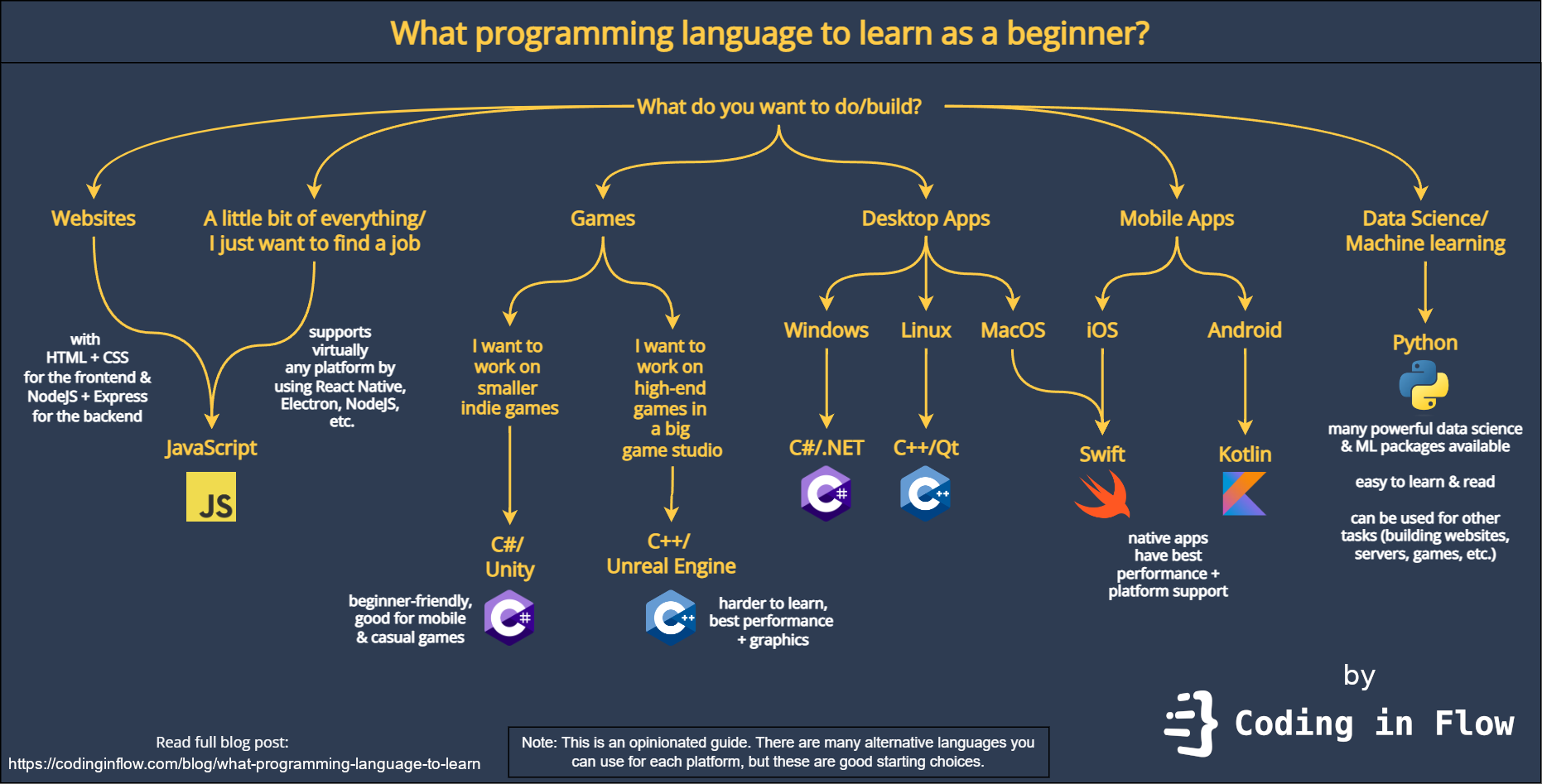 What programming language to learn as a beginner?

What do you want to do/build?

Websites

with HTML + CSS for the frontend & NodeJS + Express for the backend

A little bit of everything/ I just want to find a job

supports virtually any platform by using React Native, Electron, NodeJS, etc.

JavaScript

JS

Games

I want to work on smaller indie games

C#/ Unity

beginner-friendly, good for mobile & casual games

I want to work on high-end games in a big game studio

C++/ Unreal Engine

harder to learn, best performance + graphics

Desktop Apps

Windows

C#/.NET

Linux

C++/Qt

MacOS

Mobile Apps

iOS

Swift

native apps have best performance + platform support

Android

Kotlin

Data Science/ Machine learning

Python

many powerful data science & ML packages available

easy to learn & read

can be used for other tasks (building websites, servers, games, etc.)

by

Coding in Flow

Read full blog post:
https://codinginflow.com/blog/what-programming-language-to-learn

Note: This is an opinionated guide. There are many alternative languages you can use for each platform, but these are good starting choices.